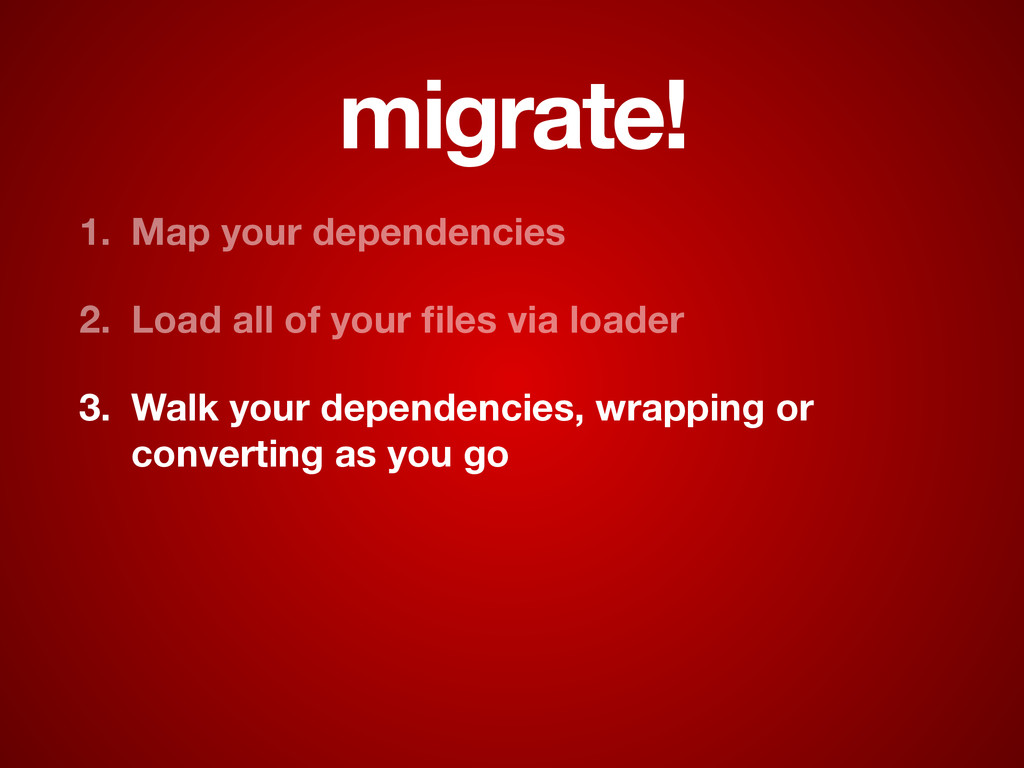 migrate!

1. Map your dependencies

2. Load all of your files via loader

3. Walk your dependencies, wrapping or converting as you go